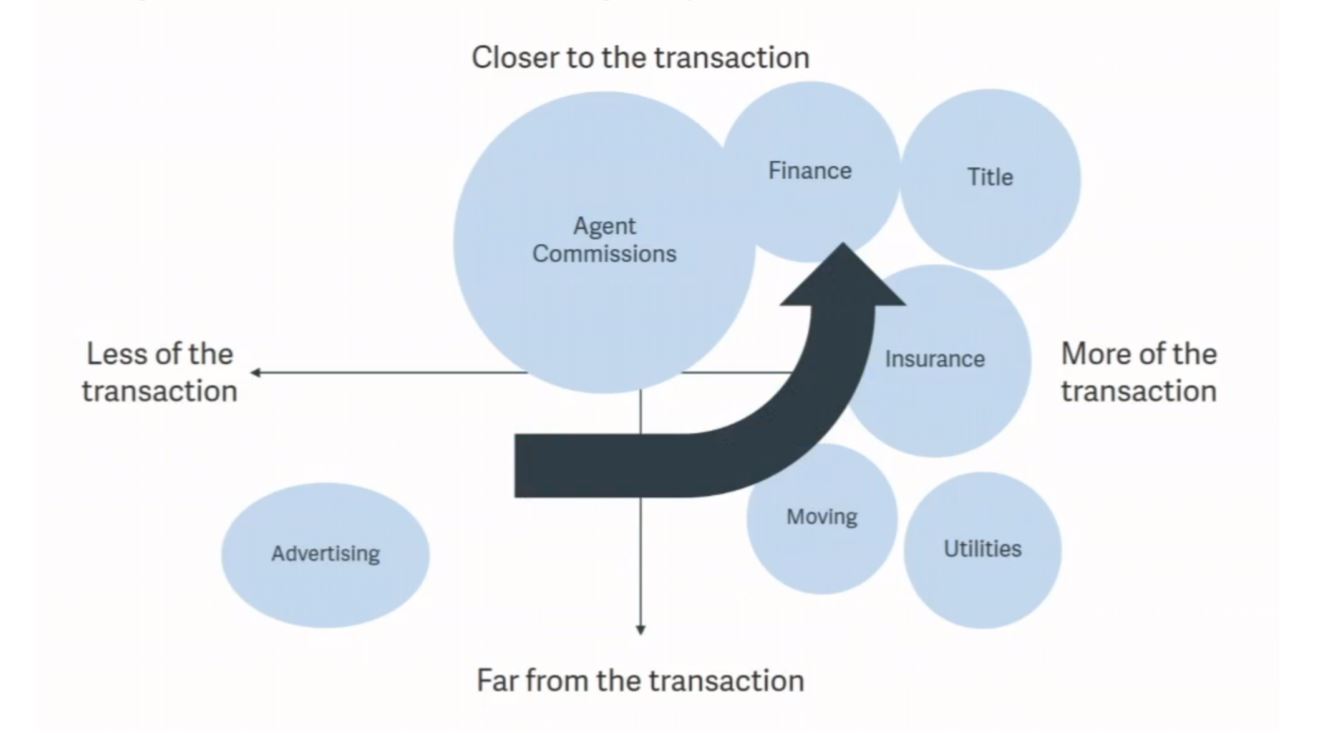 Closer to the transaction

Agent Commissions

Finance

Title

Less of the transaction

Insurance

More of the transaction

Advertising

Moving

Utilities

Far from the transaction